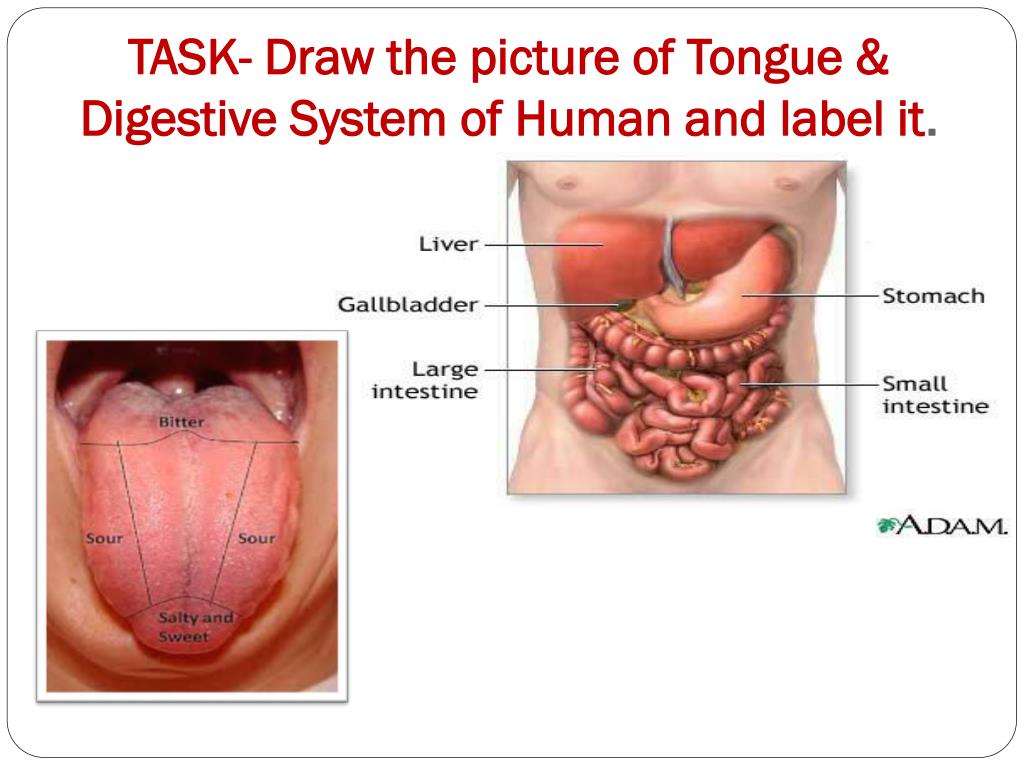 TASK- Draw the picture of Tongue & Digestive System of Human and label it.

Liver
Gallbladder
Large intestine
Stomach
Small intestine
A.D.A.M.

Bitter
Sour
Sour
Salty and Sweet